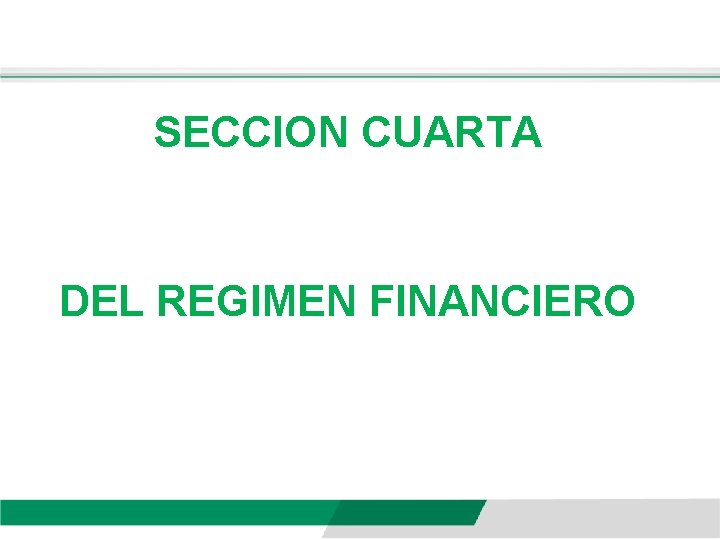 SECCION CUARTA

DEL REGIMEN FINANCIERO